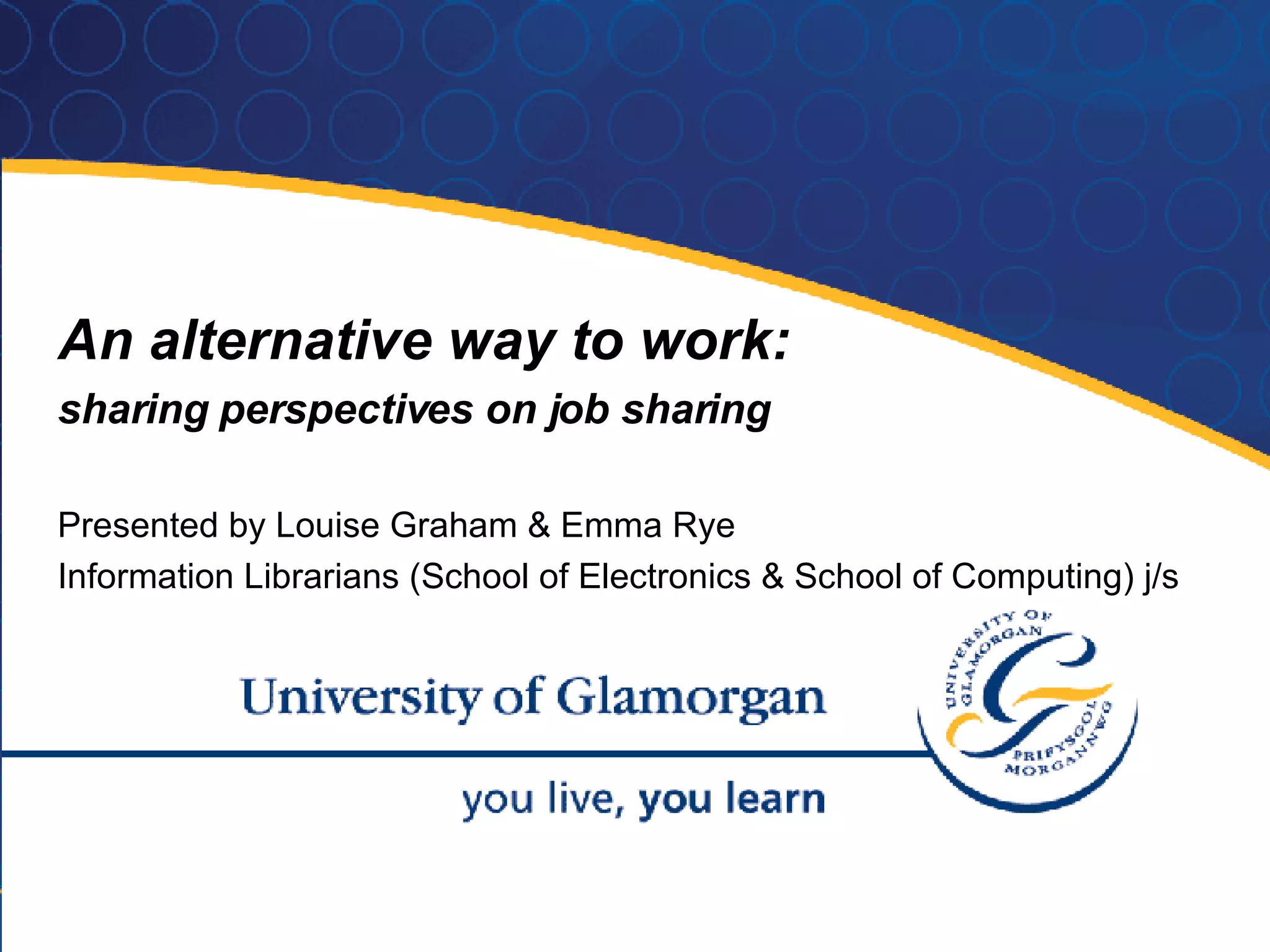 An alternative way to work:
sharing perspectives on job sharing

Presented by Louise Graham & Emma Rye
Information Librarians (School of Electronics & School of Computing) j/s

University of Glamorgan

you live, you learn

UNIVERSITY OF GLAMORGAN
PRIFYSGOL MORGANNWG